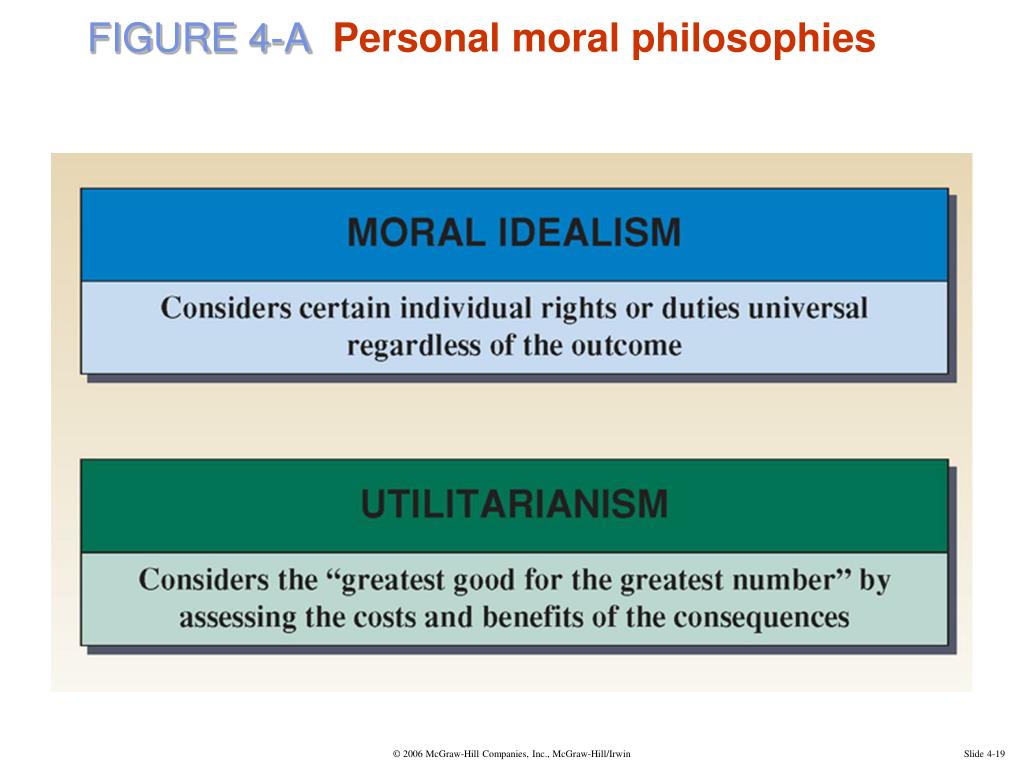 FIGURE 4-A Personal moral philosophies

MORAL IDEALISM

Considers certain individual rights or duties universal regardless of the outcome

UTILITARIANISM

Considers the “greatest good for the greatest number” by assessing the costs and benefits of the consequences

© 2006 McGraw-Hill Companies, Inc., McGraw-Hill/Irwin

Slide 4-19